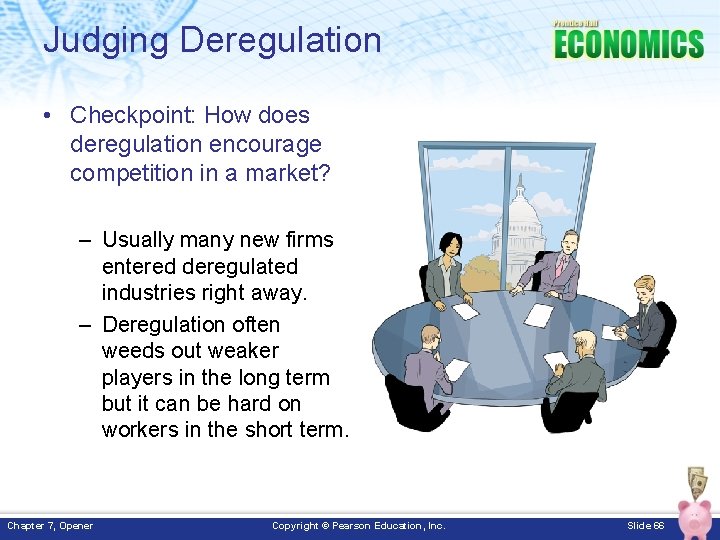 Judging Deregulation

Prentice Hall ECONOMICS

• Checkpoint: How does deregulation encourage competition in a market?

– Usually many new firms entered deregulated industries right away.

– Deregulation often weeds out weaker players in the long term but it can be hard on workers in the short term.

Chapter 7, Opener

Copyright © Pearson Education, Inc.

Slide 66